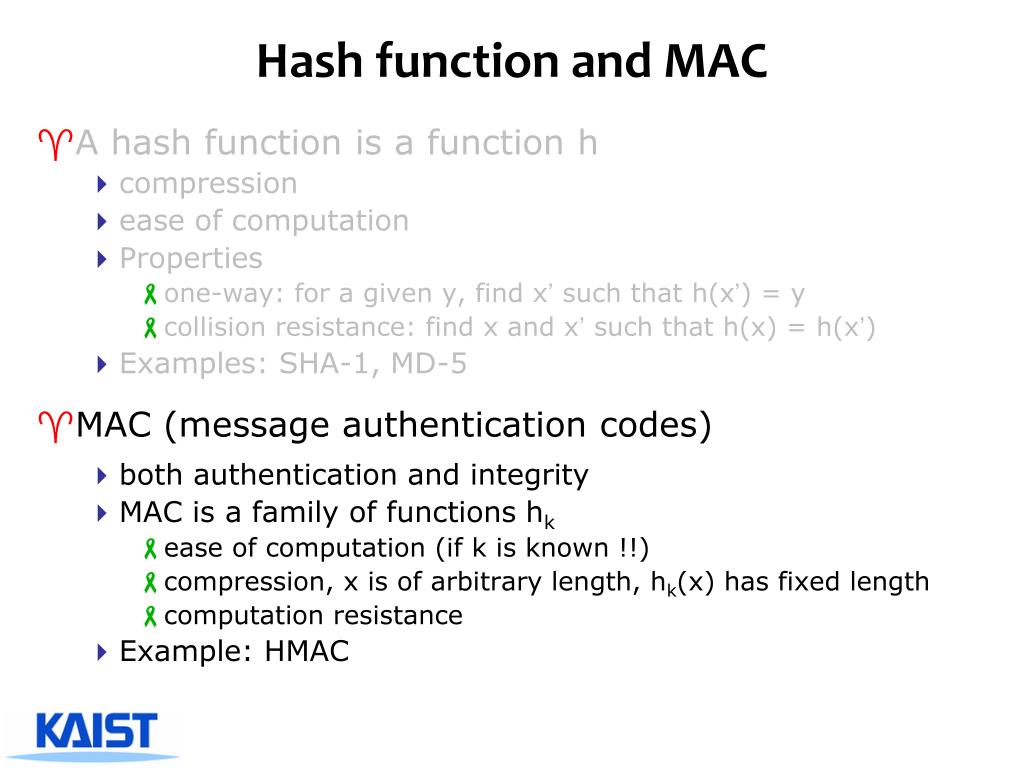 Hash function and MAC

A hash function is a function h
compression
ease of computation
Properties
one-way: for a given y, find x' such that h(x') = y
collision resistance: find x and x' such that h(x) = h(x')
Examples: SHA-1, MD-5

MAC (message authentication codes)
both authentication and integrity
MAC is a family of functions $h_k$
ease of computation (if k is known !!)
compression, x is of arbitrary length, $h_k(x)$ has fixed length
computation resistance
Example: HMAC

KAIST